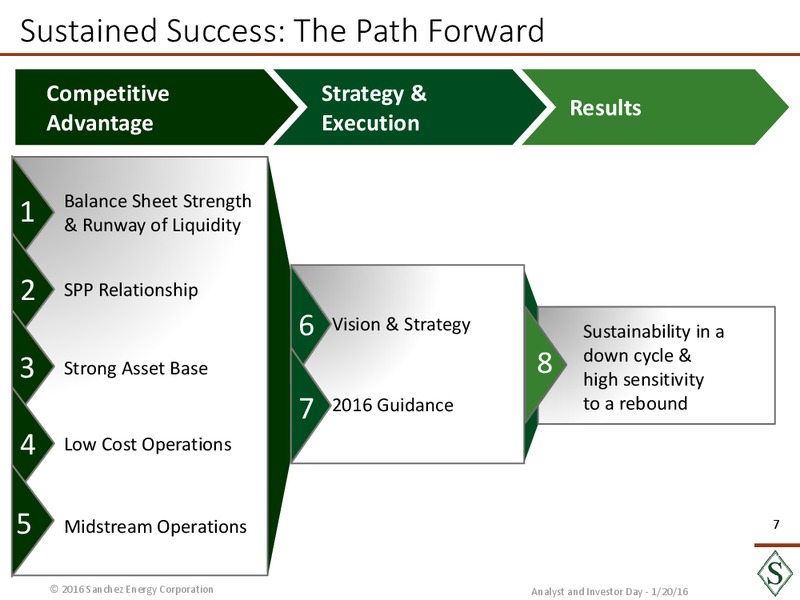 Sustained Success: The Path Forward

Competitive Advantage

Strategy & Execution

Results

1 Balance Sheet Strength & Runway of Liquidity

2 SPP Relationship

3 Strong Asset Base

4 Low Cost Operations

5 Midstream Operations

6 Vision & Strategy

7 2016 Guidance

8 Sustainability in a down cycle & high sensitivity to a rebound

7

S

© 2016 Sanchez Energy Corporation

Analyst and Investor Day - 1/20/16